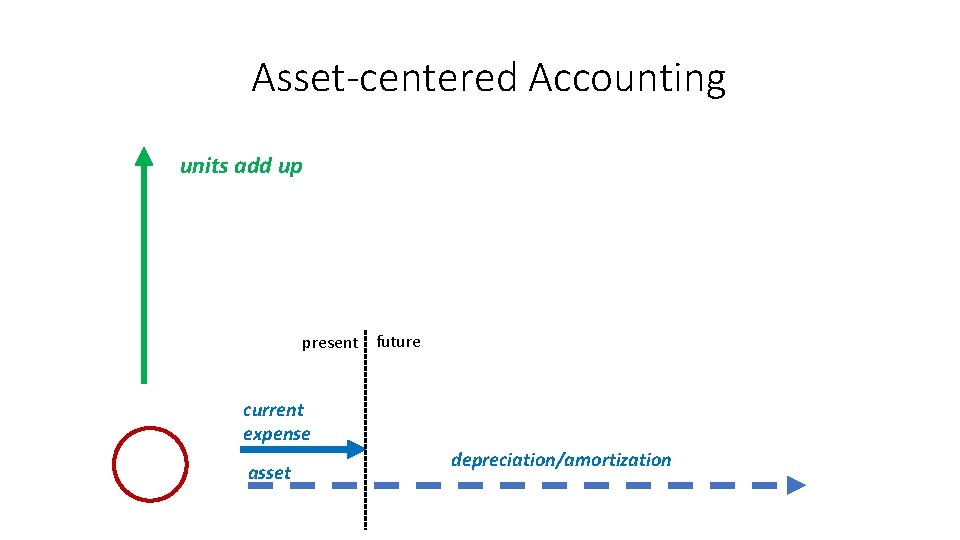 Asset-centered Accounting

units add up

present

future

current expense

asset

depreciation/amortization